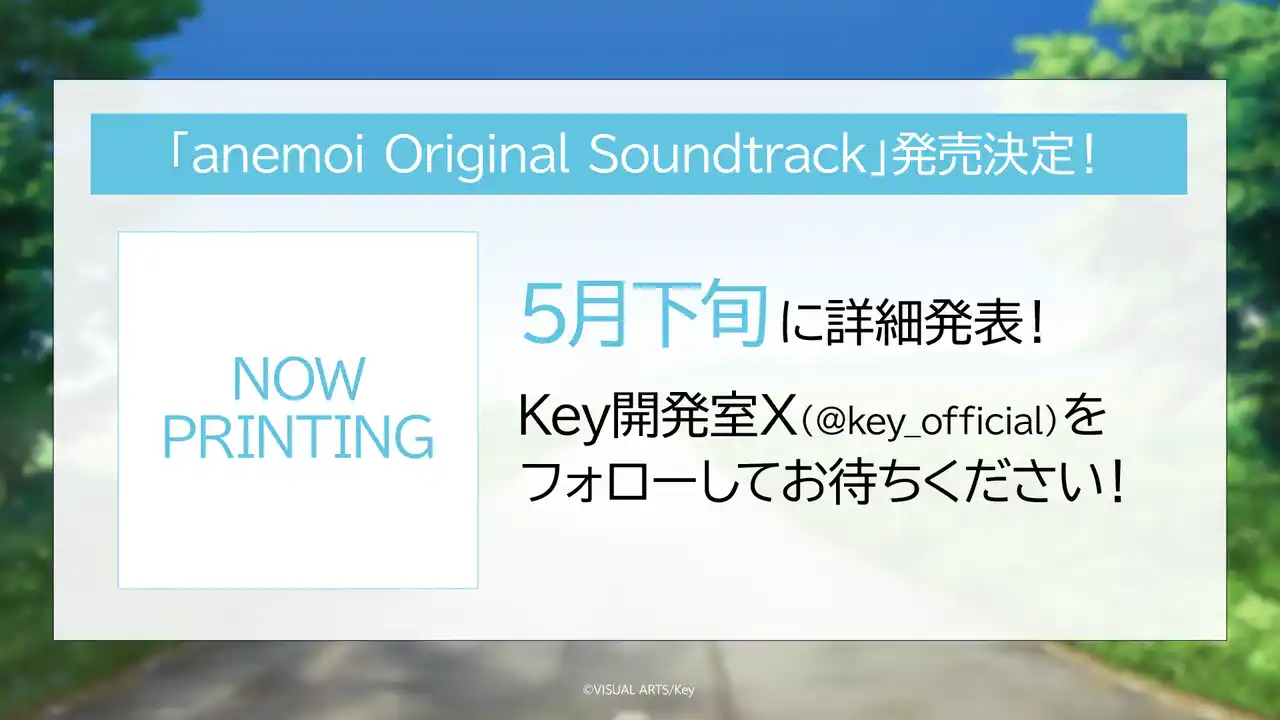 「anemoi Original Soundtrack」発売決定！

NOW PRINTING

5月下旬に詳細発表！

Key開発室X（@key_official）をフォローしてお待ちください！

©VISUAL ARTS/Key